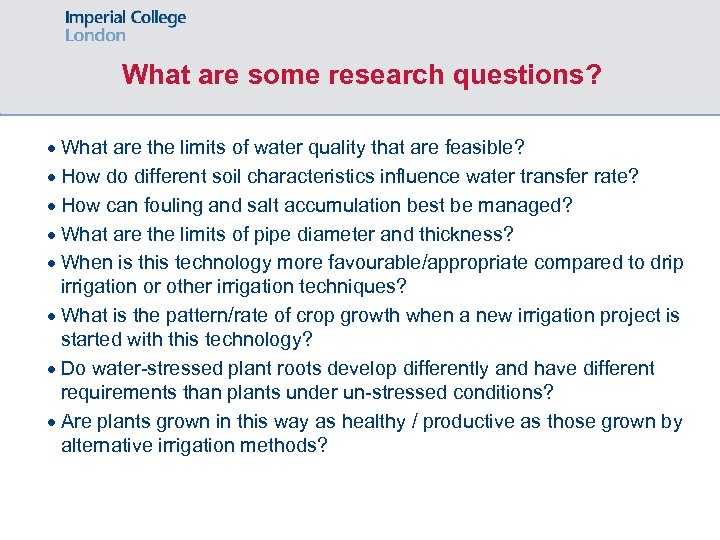 Imperial College
London

What are some research questions?

• What are the limits of water quality that are feasible?
• How do different soil characteristics influence water transfer rate?
• How can fouling and salt accumulation best be managed?
• What are the limits of pipe diameter and thickness?
• When is this technology more favourable/appropriate compared to drip irrigation or other irrigation techniques?
• What is the pattern/rate of crop growth when a new irrigation project is started with this technology?
• Do water-stressed plant roots develop differently and have different requirements than plants under un-stressed conditions?
• Are plants grown in this way as healthy / productive as those grown by alternative irrigation methods?